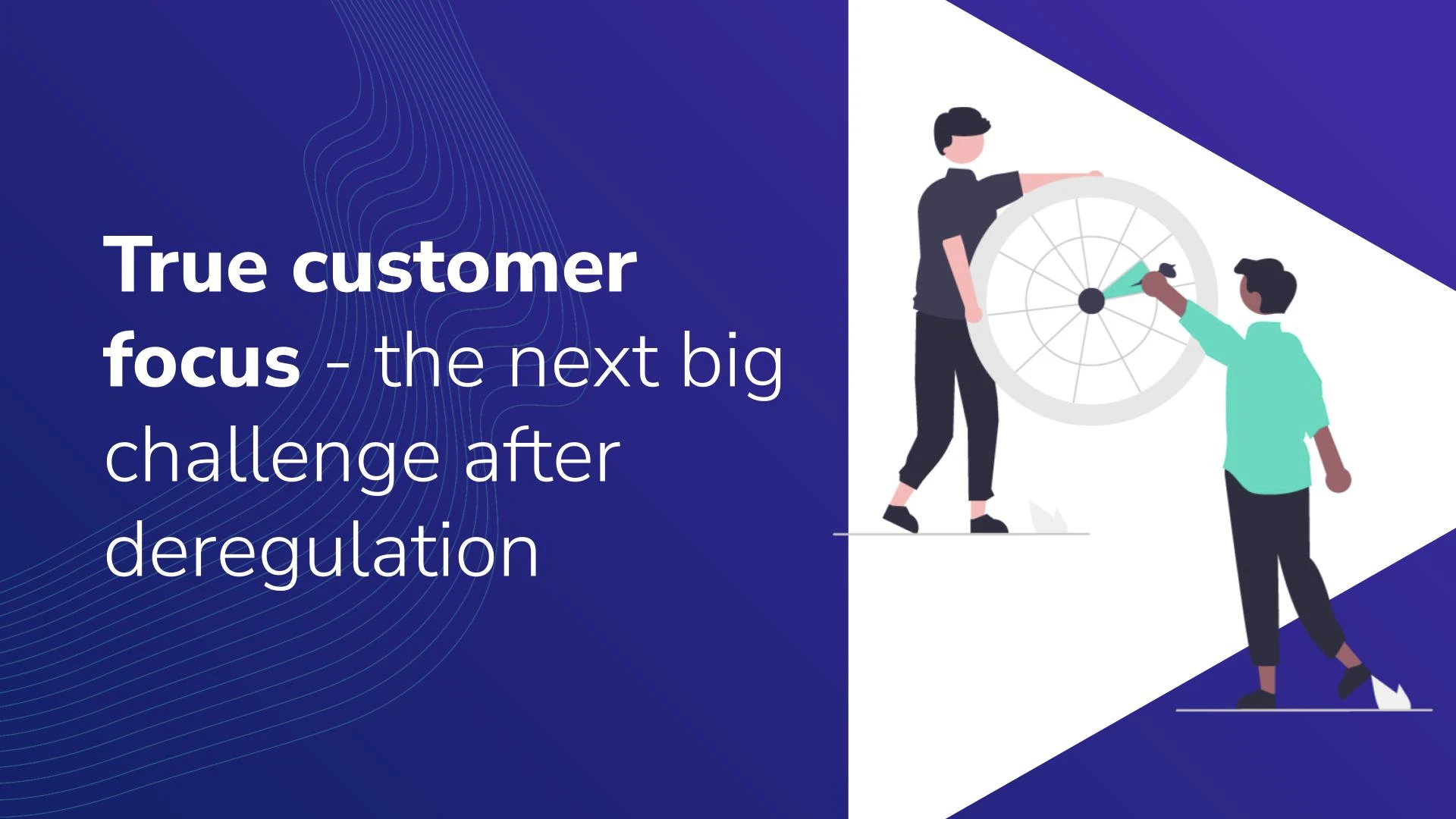 True customer focus - the next big challenge after deregulation